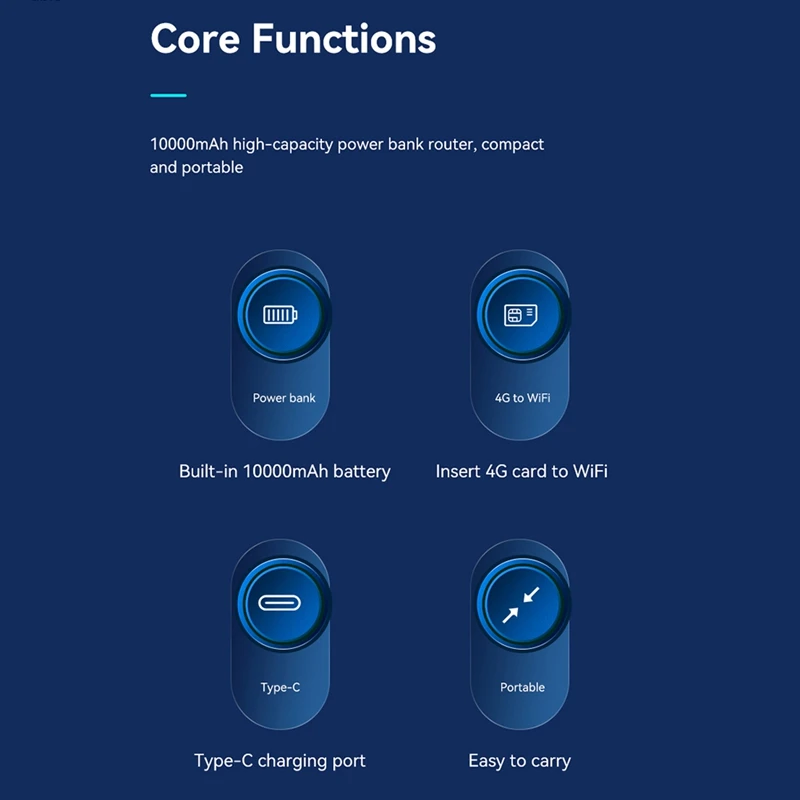 Core Functions

10000mAh high-capacity power bank router, compact and portable

Power bank

Built-in 10000mAh battery

4G to WiFi

Insert 4G card to WiFi

Type-C

Type-C charging port

Portable

Easy to carry